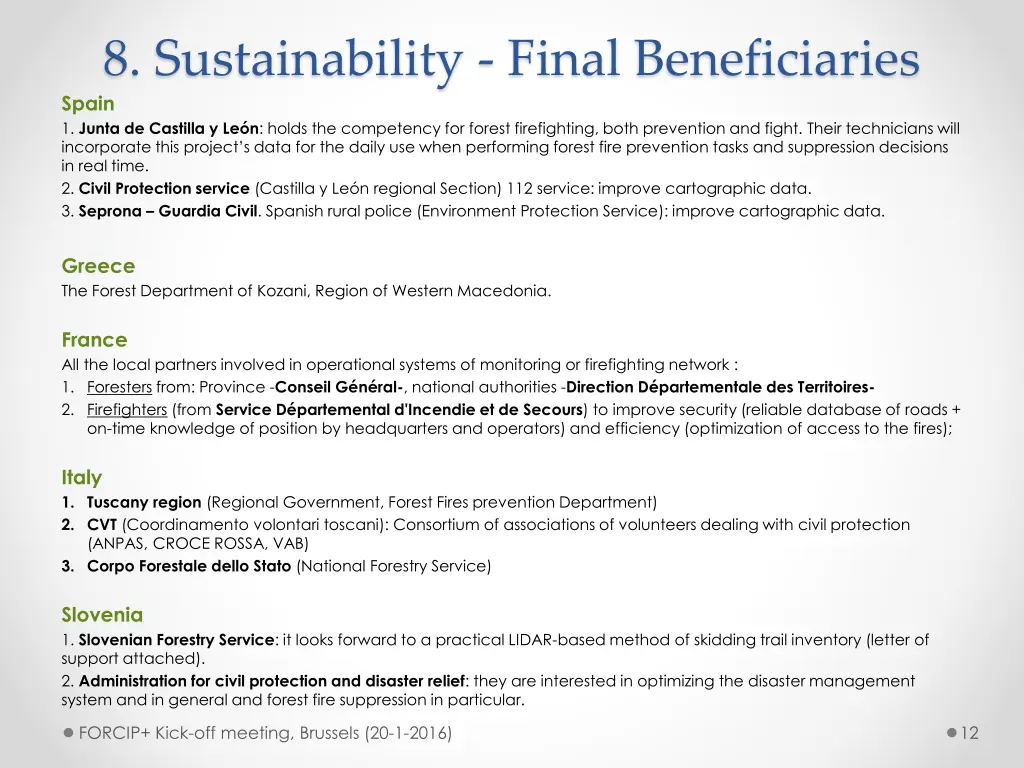 8. Sustainability - Final Beneficiaries

Spain

1. Junta de Castilla y León: holds the competency for forest firefighting, both prevention and fight. Their technicians will incorporate this project's data for the daily use when performing forest fire prevention tasks and suppression decisions in real time.
2. Civil Protection service (Castilla y León regional Section) 112 service: improve cartographic data.
3. Seprona – Guardia Civil. Spanish rural police (Environment Protection Service): improve cartographic data.

Greece

The Forest Department of Kozani, Region of Western Macedonia.

France

All the local partners involved in operational systems of monitoring or firefighting network :
1. Foresters from: Province -Conseil Général-, national authorities -Direction Départementale des Territoires-
2. Firefighters (from Service Départemental d'Incendie et de Secours) to improve security (reliable database of roads + on-time knowledge of position by headquarters and operators) and efficiency (optimization of access to the fires);

Italy

1. Tuscany region (Regional Government, Forest Fires prevention Department)
2. CVT (Coordinamento volontari toscani): Consortium of associations of volunteers dealing with civil protection (ANPAS, CROCE ROSSA, VAB)
3. Corpo Forestale dello Stato (National Forestry Service)

Slovenia

1. Slovenian Forestry Service: it looks forward to a practical LIDAR-based method of skidding trail inventory (letter of support attached).
2. Administration for civil protection and disaster relief: they are interested in optimizing the disaster management system and in general and forest fire suppression in particular.

FORCIP+ Kick-off meeting, Brussels (20-1-2016)

12